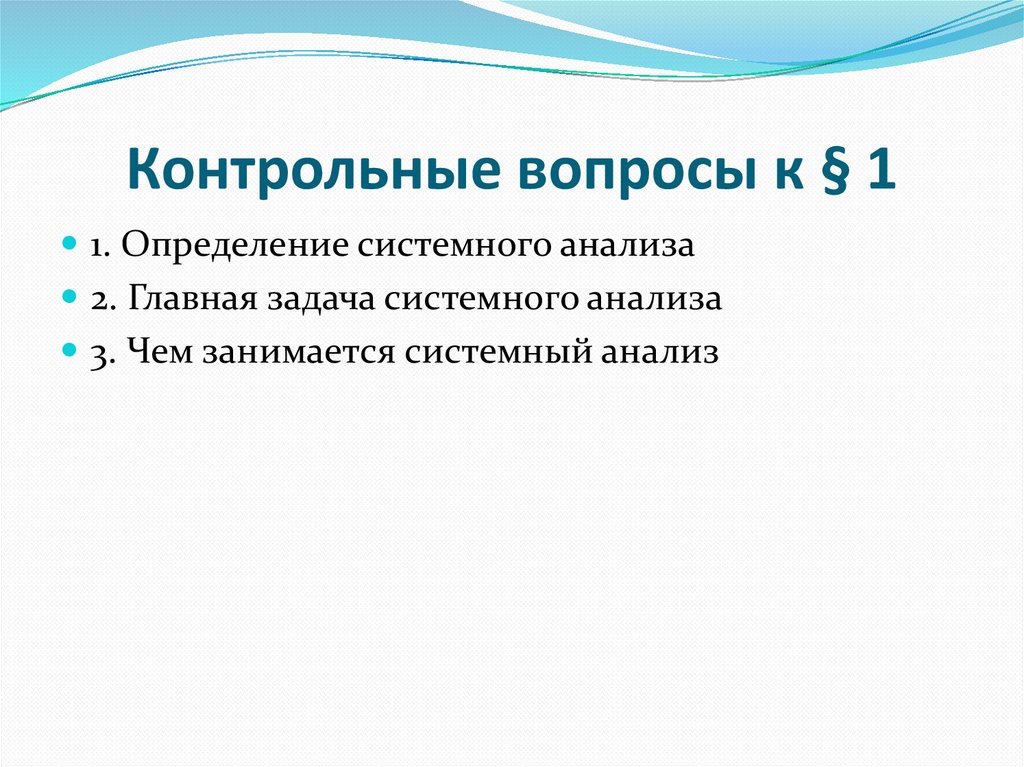 Контрольные вопросы к § 1

1. Определение системного анализа

2. Главная задача системного анализа

3. Чем занимается системный анализ